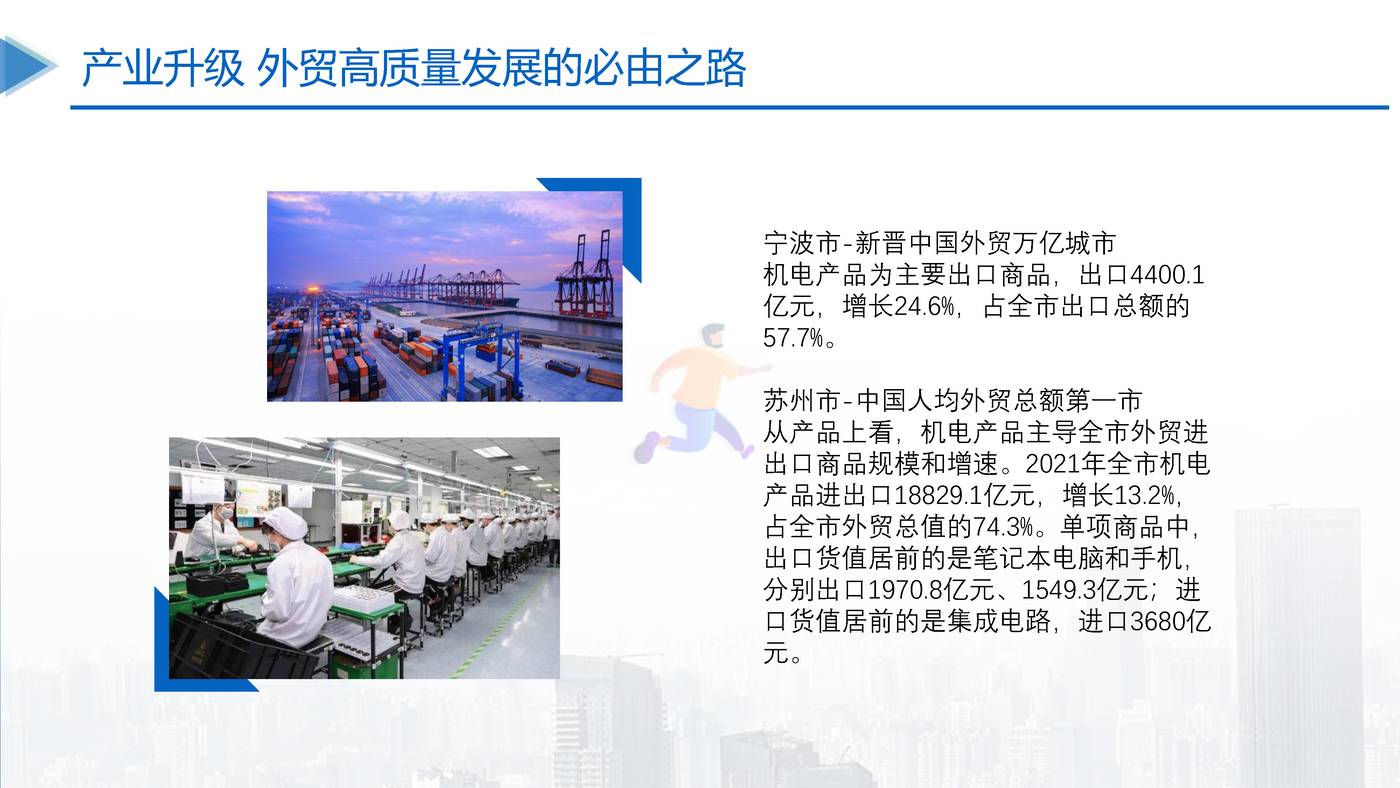 产业升级 外贸高质量发展的必由之路

宁波市-新晋中国外贸万亿城市
机电产品为主要出口商品，出口4400.1亿元，增长24.6%，占全市出口总额的57.7%。

苏州市-中国人均外贸总额第一市
从产品上看，机电产品主导全市外贸进出口商品规模和增速。2021年全市机电产品进出口18829.1亿元，增长13.2%，占全市外贸总值的74.3%。单项商品中，出口货值居前的是笔记本电脑和手机，分别出口1970.8亿元、1549.3亿元；进口货值居前的是集成电路，进口3680亿元。